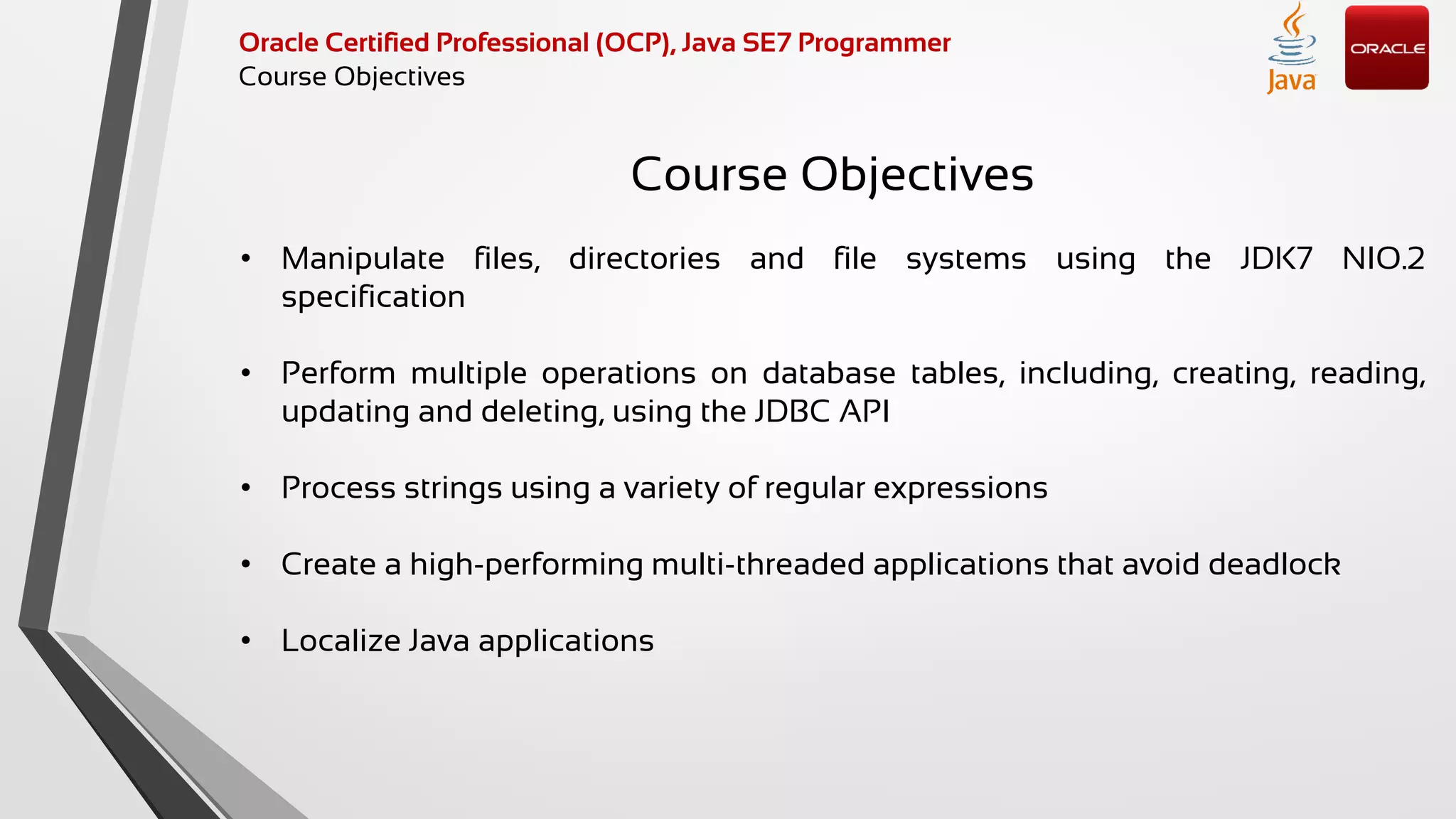 Oracle Certified Professional (OCP), Java SE7 Programmer
Course Objectives

Java

ORACLE

Course Objectives

• Manipulate files, directories and file systems using the JDK7 NIO.2 specification

• Perform multiple operations on database tables, including, creating, reading, updating and deleting, using the JDBC API

• Process strings using a variety of regular expressions

• Create a high-performing multi-threaded applications that avoid deadlock

• Localize Java applications